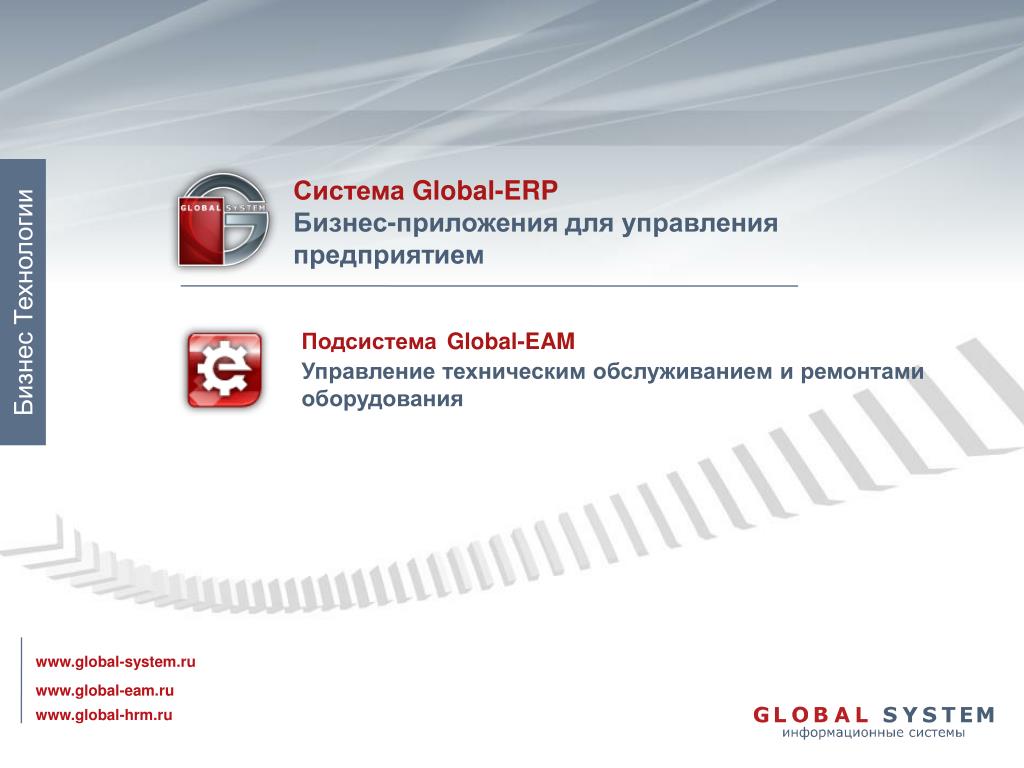 Бизнес Технологии

GLOBAL SYSTEM

Система Global-ERP
Бизнес-приложения для управления предприятием

Подсистема Global-EAM
Управление техническим обслуживанием и ремонтами оборудования

www.global-system.ru
www.global-eam.ru
www.global-hrm.ru

GLOBAL SYSTEM
информационные системы